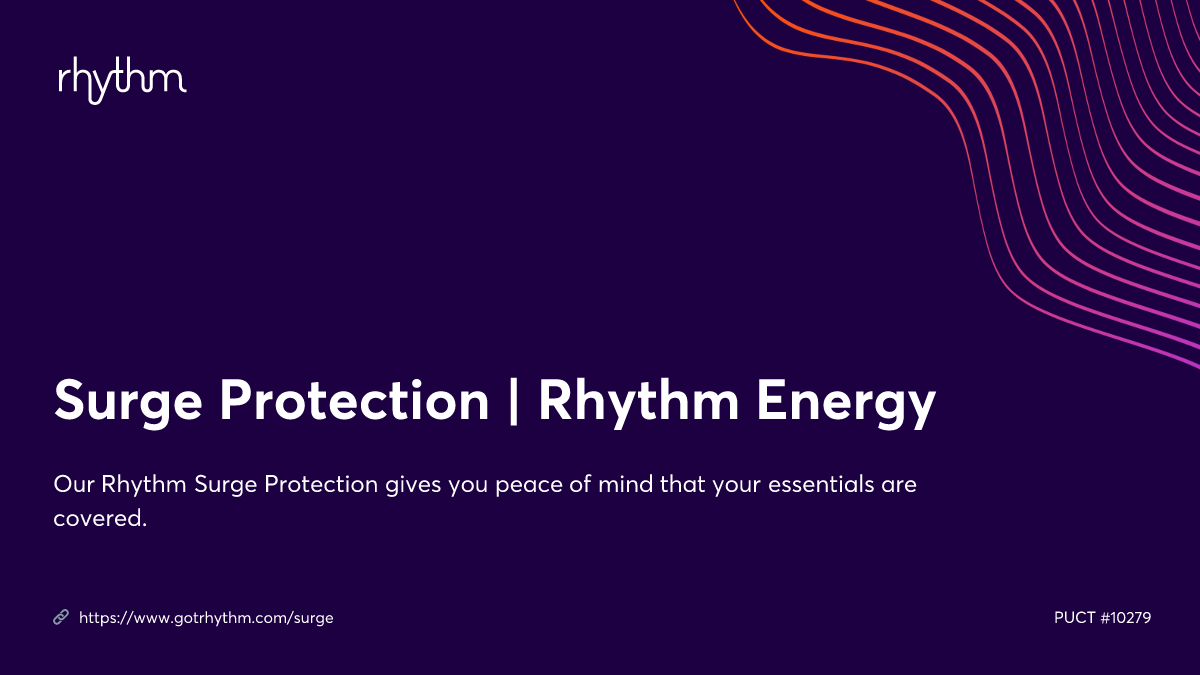 rhythm

Surge Protection | Rhythm Energy

Our Rhythm Surge Protection gives you peace of mind that your essentials are covered.

https://www.gotrhythm.com/surge

PUCT #10279